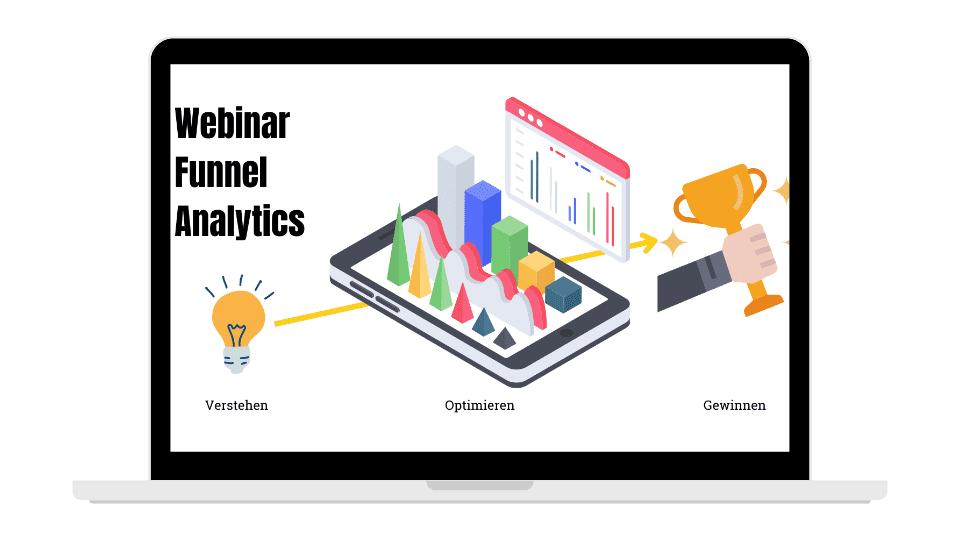 Webinar Funnel Analytics

Verstehen

Optimieren

Gewinnen